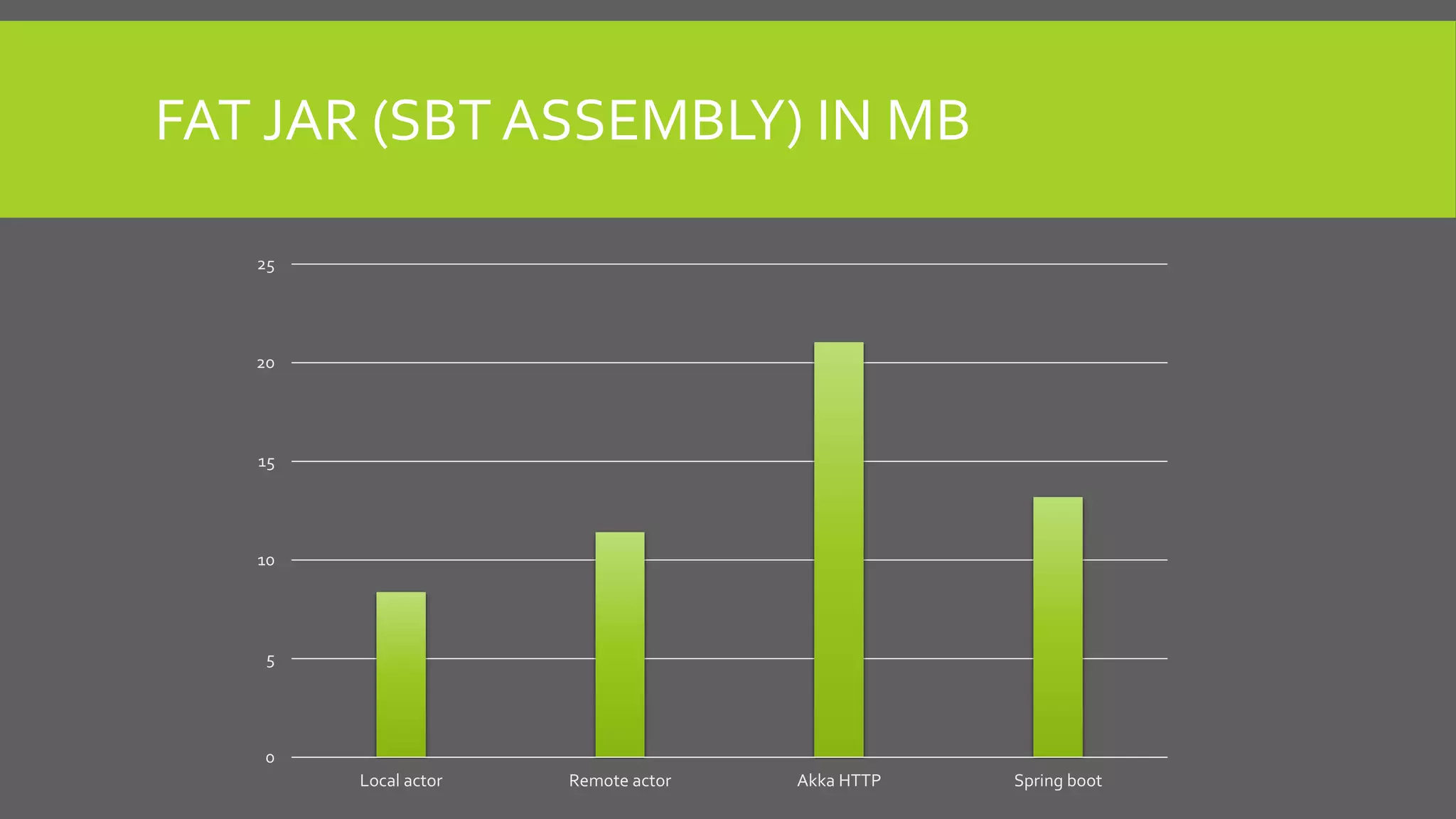 FAT JAR (SBT ASSEMBLY) IN MB

25
20
15
10
5
0

Local actor
Remote actor
Akka HTTP
Spring boot